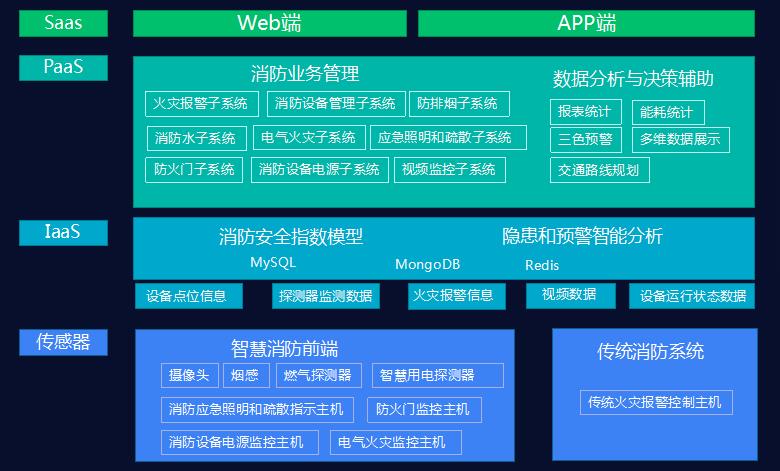 Saas

Web端

APP端

PaaS

消防业务管理

火灾报警子系统
消防设备管理子系统
防排烟子系统
消防水子系统
电气火灾子系统
应急照明和疏散子系统
防火门子系统
消防设备电源子系统
视频监控子系统

数据分析与决策辅助

报表统计
能耗统计
三色预警
多维数据展示
交通路线规划

IaaS

消防安全指数模型

隐患和预警智能分析

MySQL
MongoDB
Redis

设备点位信息
探测器监测数据
火灾报警信息
视频数据
设备运行状态数据

传感器

智慧消防前端

摄像头
烟感
燃气探测器
智慧用电探测器
消防应急照明和疏散指示主机
防火门监控主机
消防设备电源监控主机
电气火灾监控主机

传统消防系统

传统火灾报警控制主机